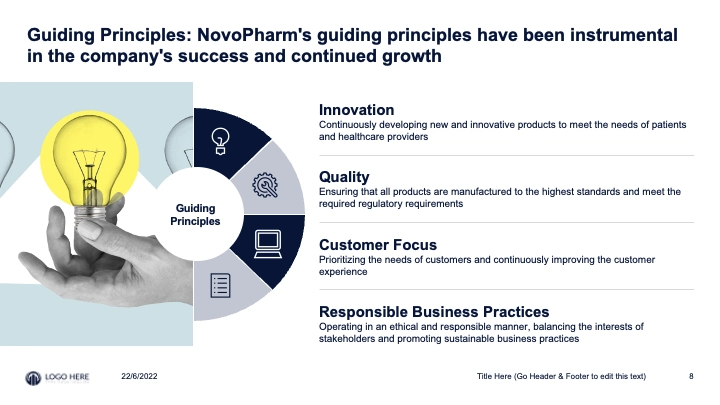 Guiding Principles: NovoPharm's guiding principles have been instrumental in the company's success and continued growth

Guiding Principles

Innovation
Continuously developing new and innovative products to meet the needs of patients and healthcare providers

Quality
Ensuring that all products are manufactured to the highest standards and meet the required regulatory requirements

Customer Focus
Prioritizing the needs of customers and continuously improving the customer experience

Responsible Business Practices
Operating in an ethical and responsible manner, balancing the interests of stakeholders and promoting sustainable business practices

LOGO HERE

22/6/2022

Title Here (Go Header & Footer to edit this text)

8